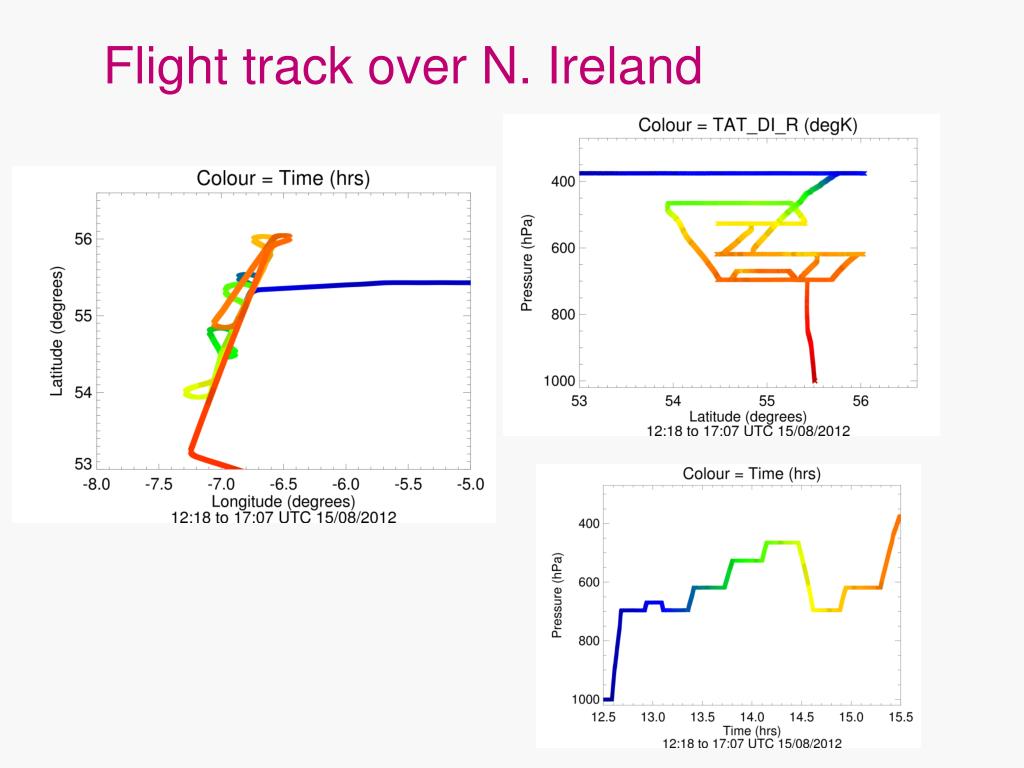 Flight track over N. Ireland

Colour = Time (hrs)

Latitude (degrees)

56
55
54
53

-8.0 -7.5 -7.0 -6.5 -6.0 -5.5 -5.0
Longitude (degrees)
12:18 to 17:07 UTC 15/08/2012

Colour = TAT_DI_R (degK)

Pressure (hPa)

400
600
800
1000

53 54 55 56
Latitude (degrees)
12:18 to 17:07 UTC 15/08/2012

Colour = Time (hrs)

Pressure (hPa)

400
600
800
1000

12.5 13.0 13.5 14.0 14.5 15.0 15.5
Time (hrs)
12:18 to 17:07 UTC 15/08/2012